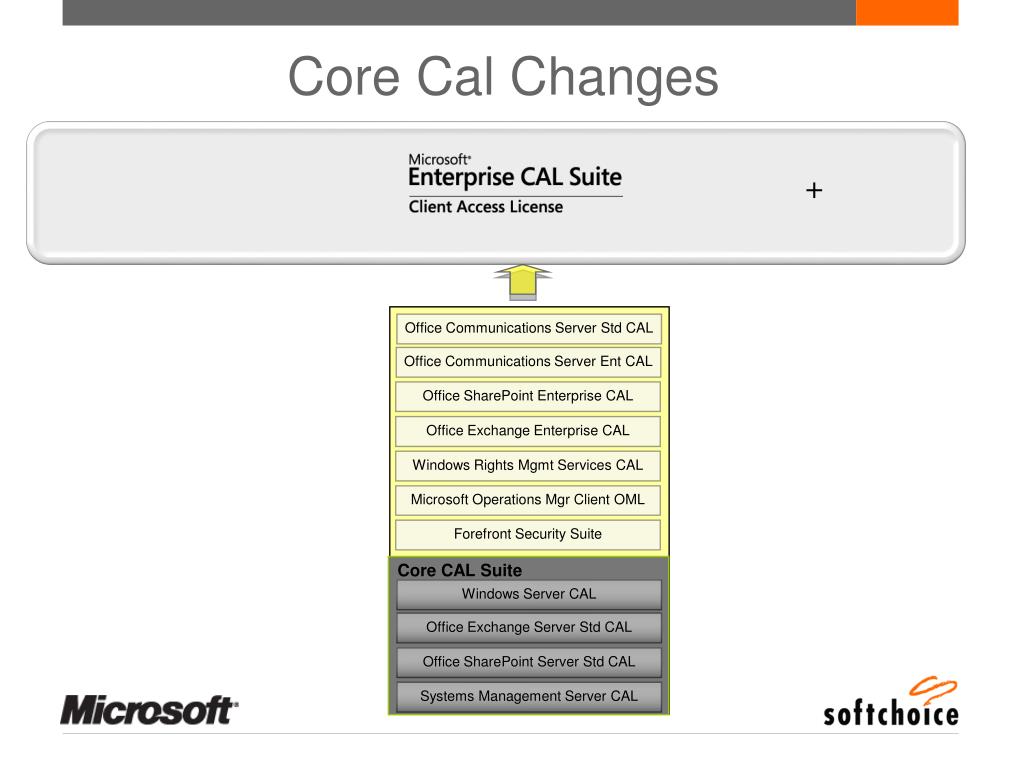 Core Cal Changes

Microsoft®
Enterprise CAL Suite
Client Access License

+

Office Communications Server Std CAL

Office Communications Server Ent CAL

Office SharePoint Enterprise CAL

Office Exchange Enterprise CAL

Windows Rights Mgmt Services CAL

Microsoft Operations Mgr Client OML

Forefront Security Suite

Core CAL Suite

Windows Server CAL

Office Exchange Server Std CAL

Office SharePoint Server Std CAL

Systems Management Server CAL

Microsoft®

softchoice